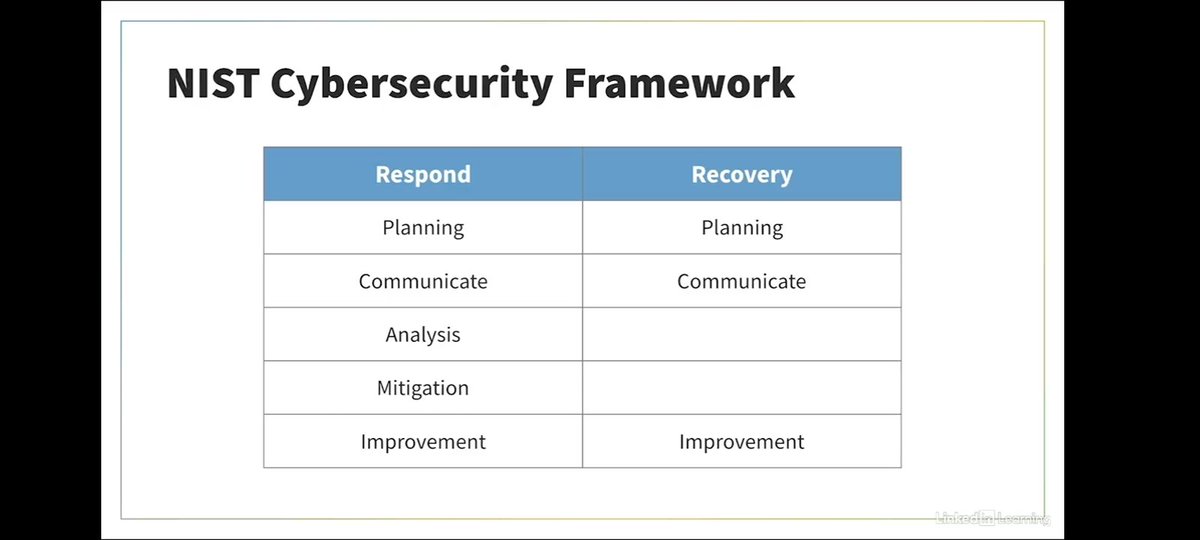 NIST Cybersecurity Framework

| Respond | Recovery |
|---|---|
| Planning | Planning |
| Communicate | Communicate |
| Analysis | |
| Mitigation | |
| Improvement | Improvement |

LinkedIn Learning